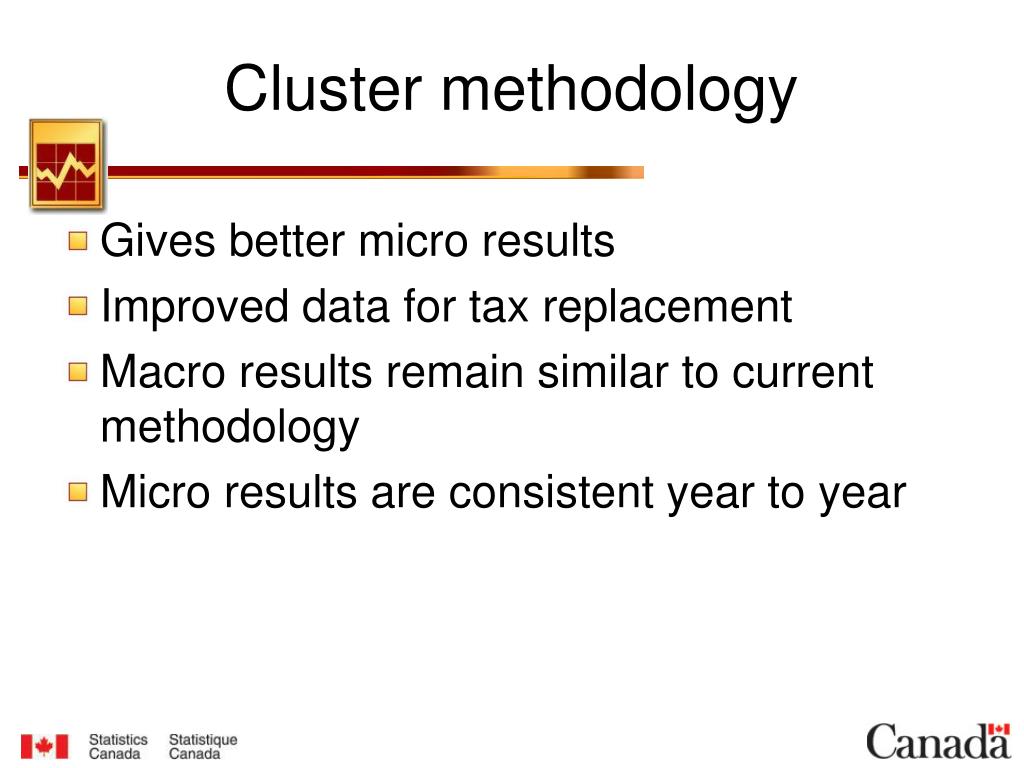 Cluster methodology

Gives better micro results

Improved data for tax replacement

Macro results remain similar to current methodology

Micro results are consistent year to year

Statistics Canada Statistique Canada

Canada